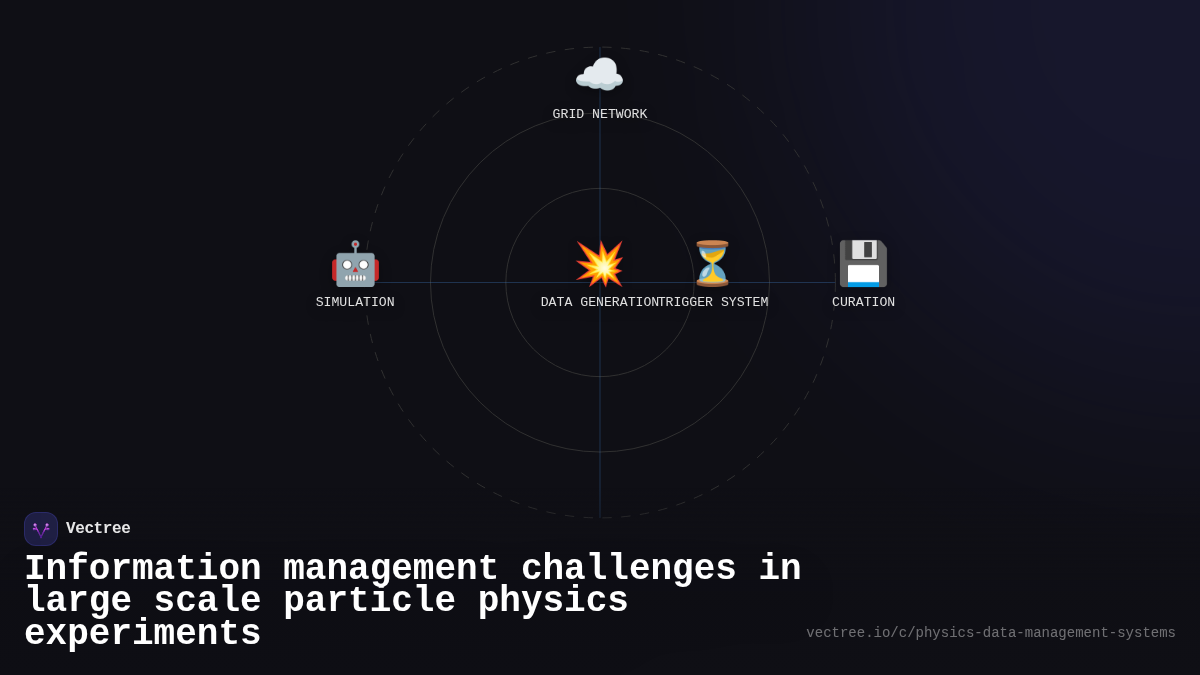 GRID NETWORK

SIMULATION

DATA GENERATION

TRIGGER SYSTEM

CURATION

Vectree

Information management challenges in large scale particle physics experiments

vectree.io/c/physics-data-management-systems